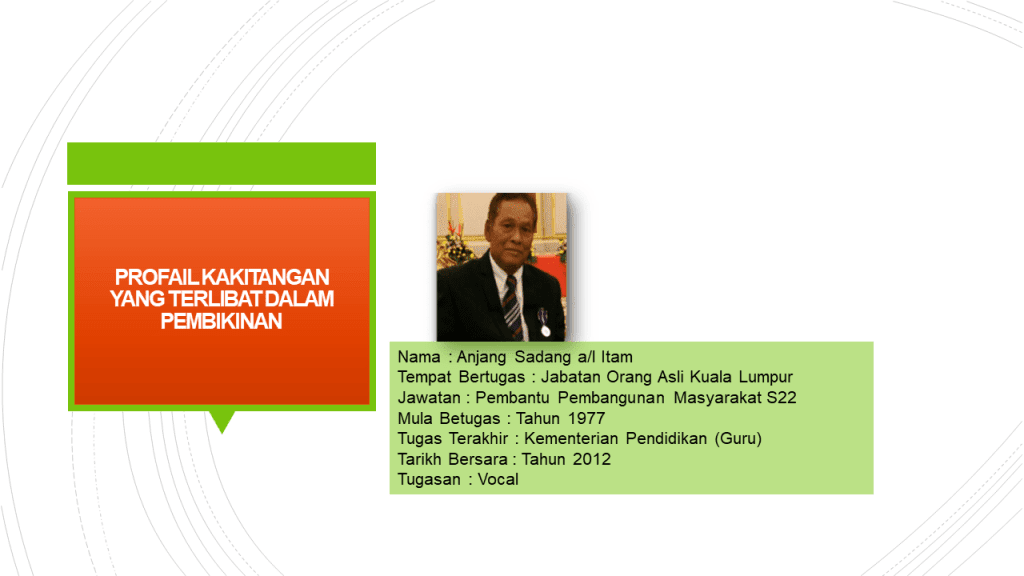 PROFAIL KAKITANGAN YANG TERLIBAT DALAM PEMBIKINAN

Nama : Anjang Sadang a/l Itam
Tempat Bertugas : Jabatan Orang Asli Kuala Lumpur
Jawatan : Pembantu Pembangunan Masyarakat S22
Mula Betugas : Tahun 1977
Tugas Terakhir : Kementerian Pendidikan (Guru)
Tarikh Bersara : Tahun 2012
Tugasan : Vocal